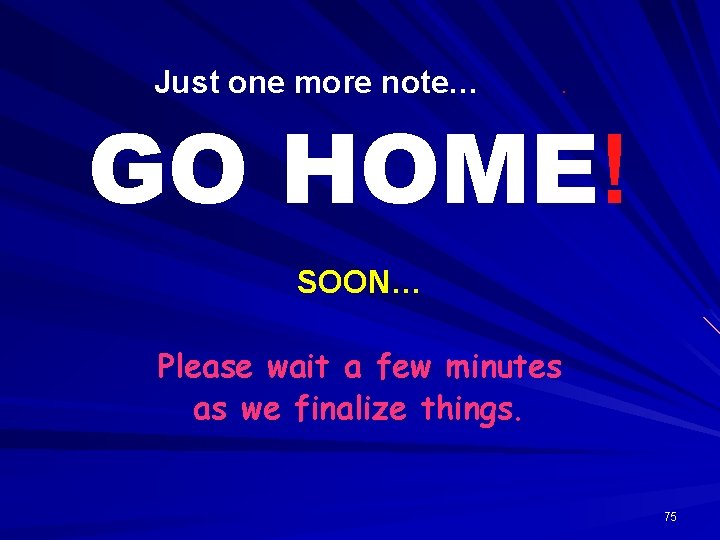 Just one more note...

GO HOME!

SOON...

Please wait a few minutes as we finalize things.

75